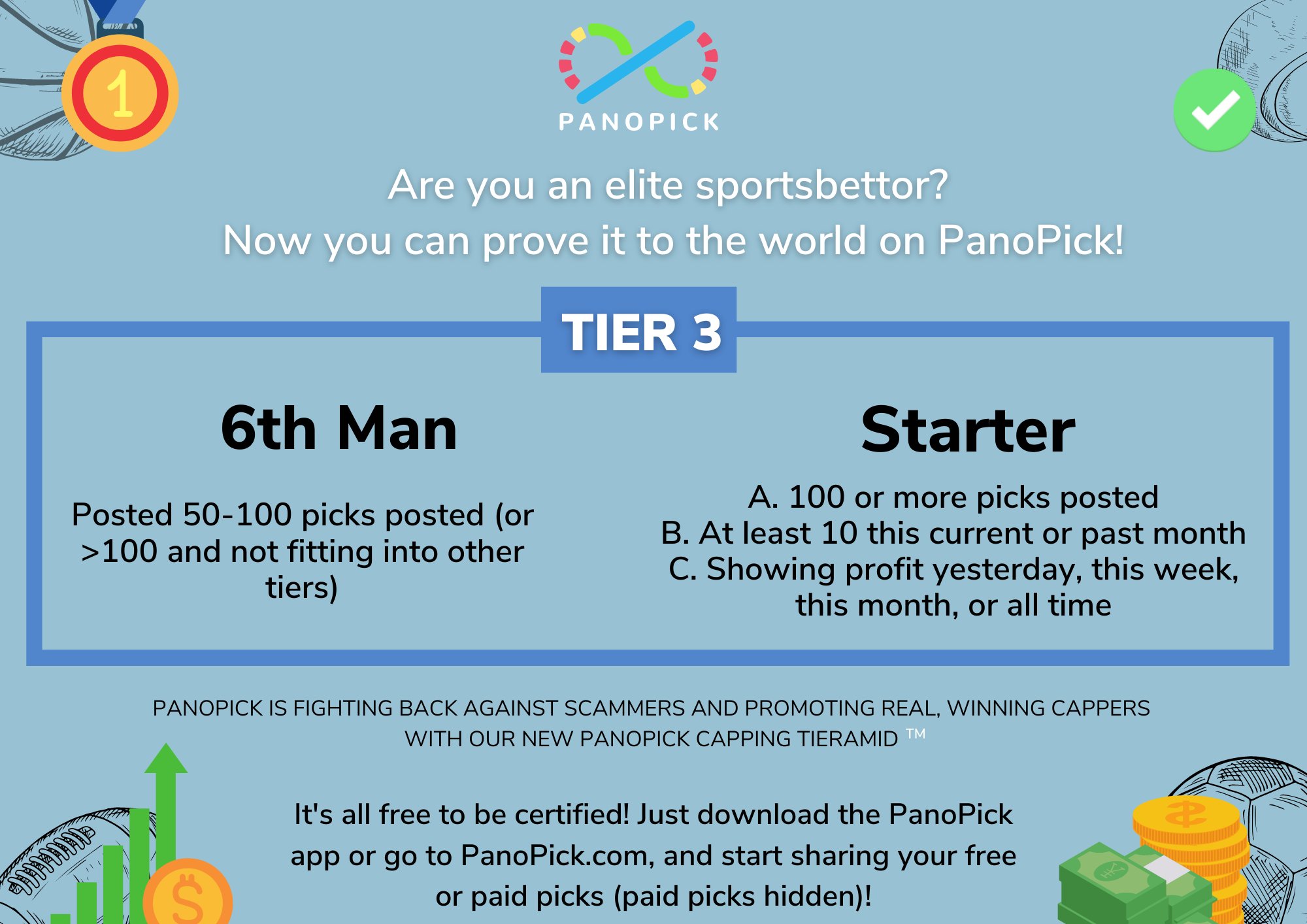 1

PANOPICK

Are you an elite sportsbettor?
Now you can prove it to the world on PanoPick!

TIER 3

6th Man

Posted 50-100 picks posted (or >100 and not fitting into other tiers)

Starter

A. 100 or more picks posted
B. At least 10 this current or past month
C. Showing profit yesterday, this week, this month, or all time

PANOPICK IS FIGHTING BACK AGAINST SCAMMERS AND PROMOTING REAL, WINNING CAPPERS WITH OUR NEW PANOPICK CAPPING TIERAMID ™

It's all free to be certified! Just download the PanoPick app or go to PanoPick.com, and start sharing your free or paid picks (paid picks hidden)!

$